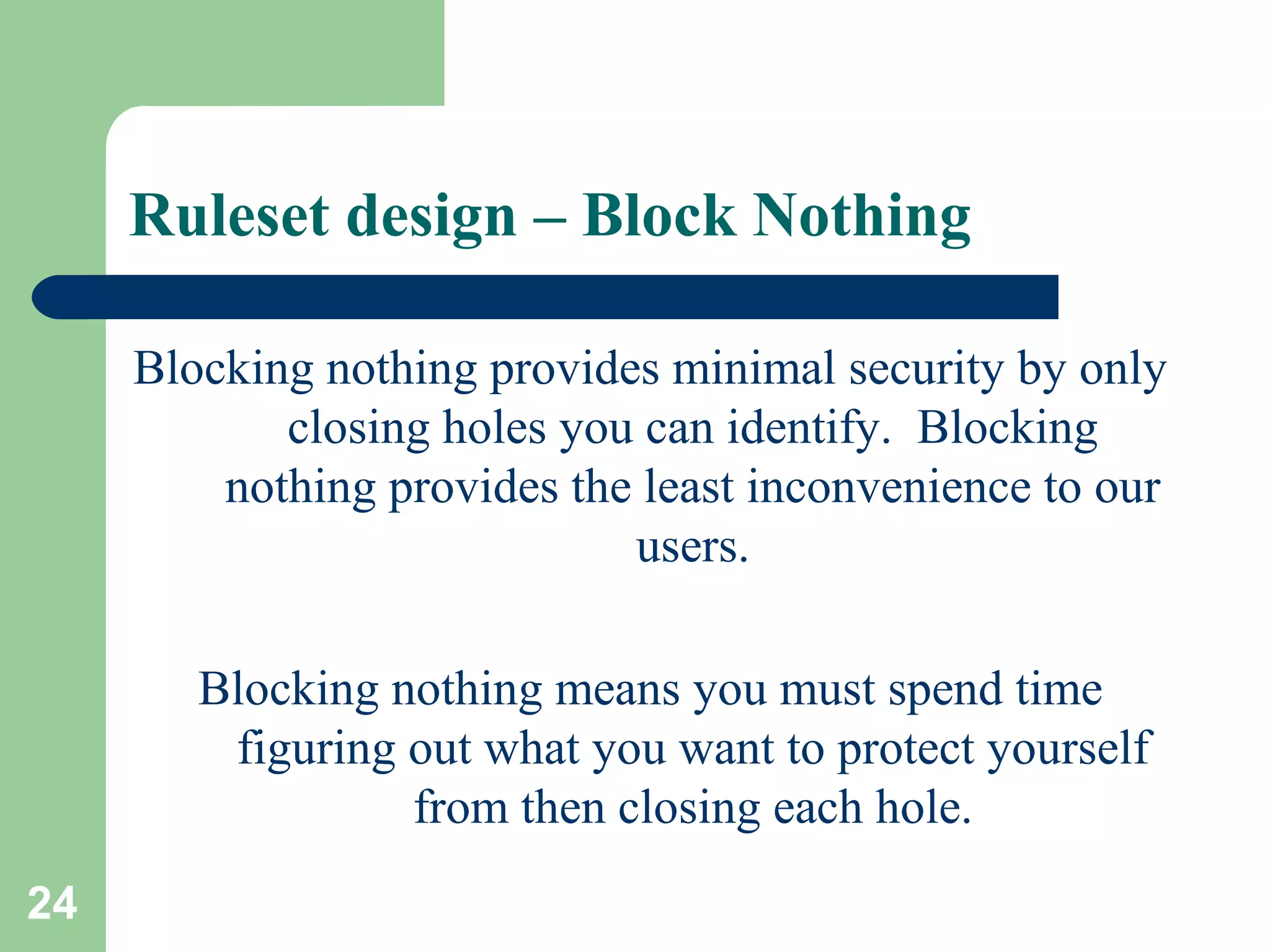 Ruleset design – Block Nothing

Blocking nothing provides minimal security by only closing holes you can identify. Blocking nothing provides the least inconvenience to our users.

Blocking nothing means you must spend time figuring out what you want to protect yourself from then closing each hole.

24